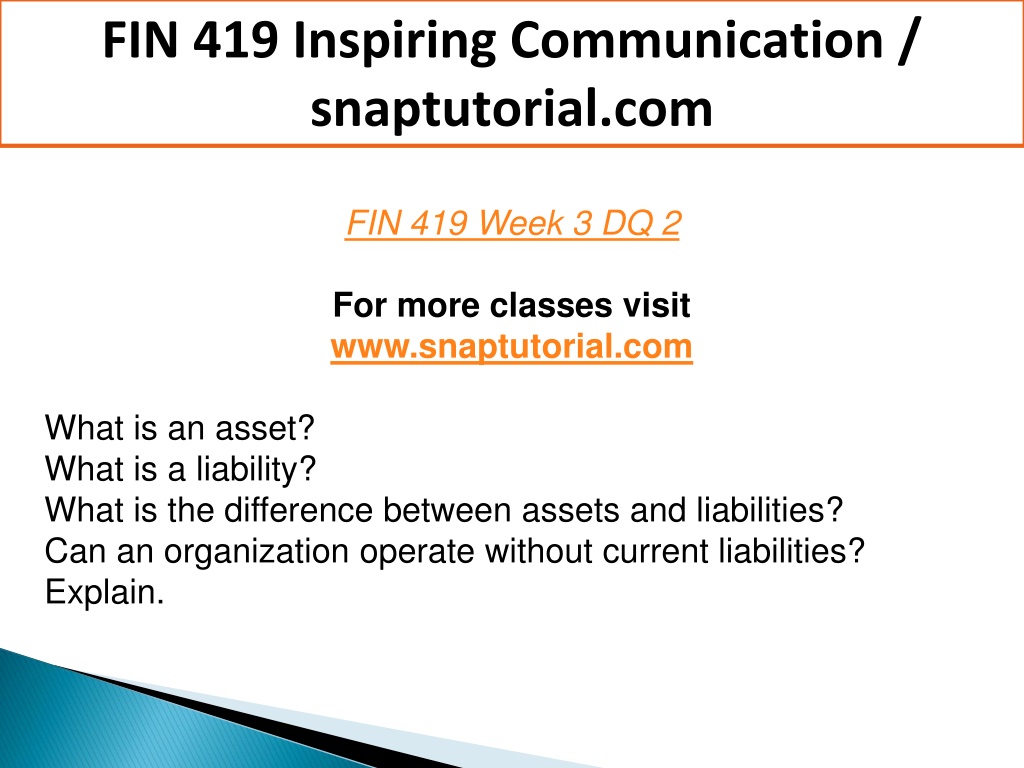 FIN 419 Inspiring Communication / snaptutorial.com

FIN 419 Week 3 DQ 2

For more classes visit
www.snaptutorial.com

What is an asset?
What is a liability?
What is the difference between assets and liabilities?
Can an organization operate without current liabilities? Explain.